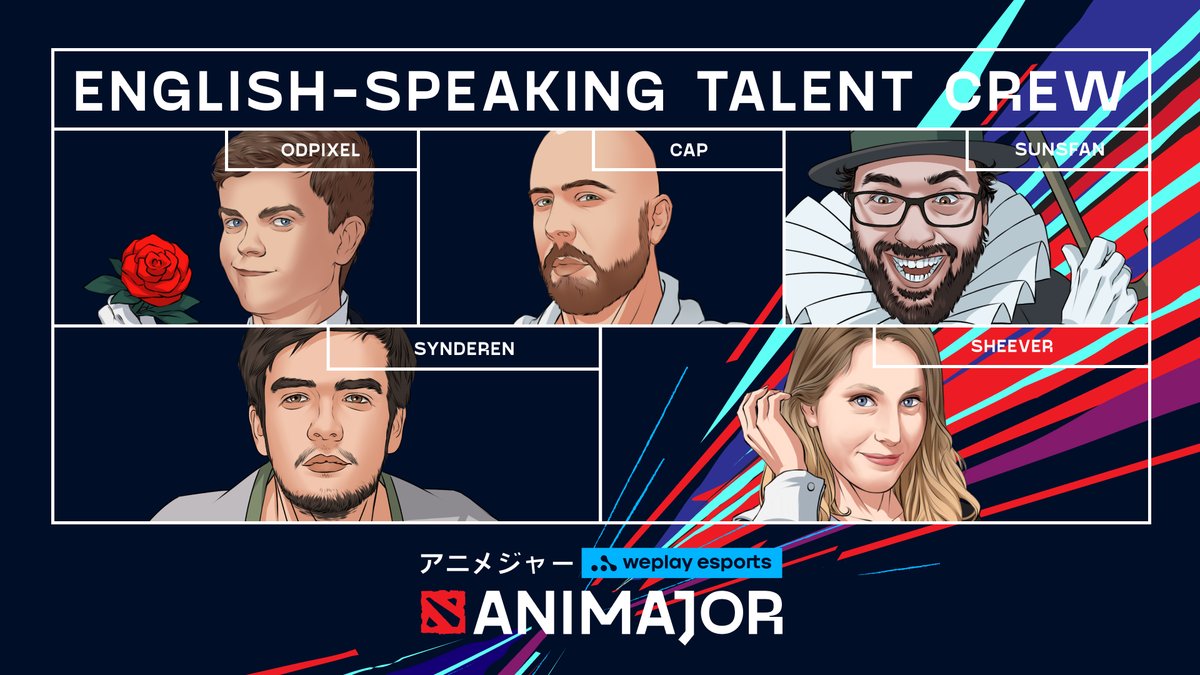 ENGLISH-SPEAKING TALENT CREW

ODPIXEL

CAP

SUNSFAN

SYNDEREN

SHEEVER

アニメジャー weplay esports

ANIMAJOR